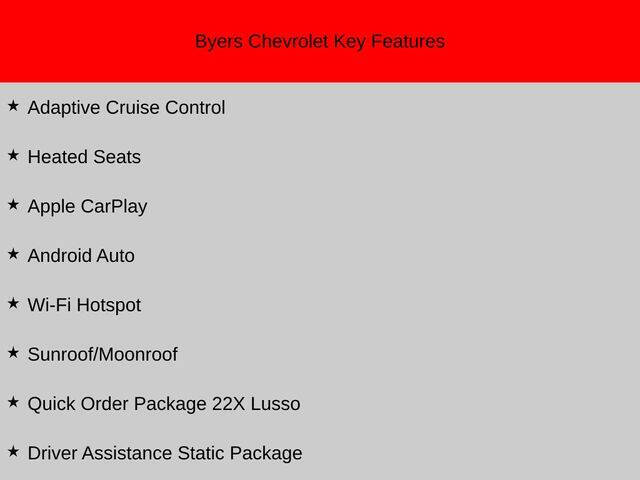 Byers Chevrolet Key Features

★ Adaptive Cruise Control

★ Heated Seats

★ Apple CarPlay

★ Android Auto

★ Wi-Fi Hotspot

★ Sunroof/Moonroof

★ Quick Order Package 22X Lusso

★ Driver Assistance Static Package